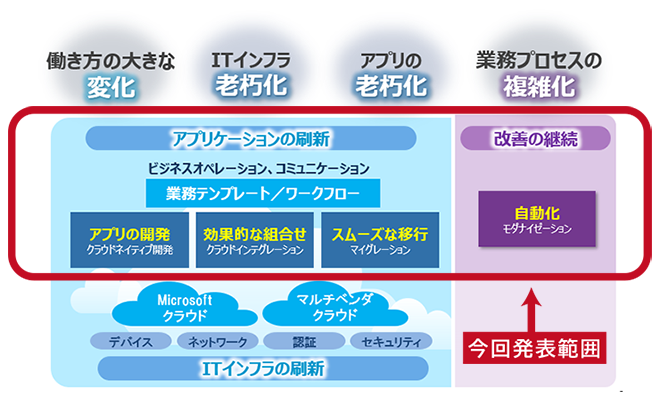 働き方の大きな
変化

ITインフラ
老朽化

アプリの
老朽化

業務プロセスの
複雑化

アプリケーションの刷新

ビジネスオペレーション、コミュニケーション

業務テンプレート／ワークフロー

アプリの開発
クラウドネイティブ開発

効果的な組合せ
クラウドインテグレーション

スムーズな移行
マイグレーション

改善の継続

自動化
モダナイゼーション

Microsoft
クラウド

マルチベンダ
クラウド

デバイス

ネットワーク

認証

セキュリティ

ITインフラの刷新

今回発表範囲